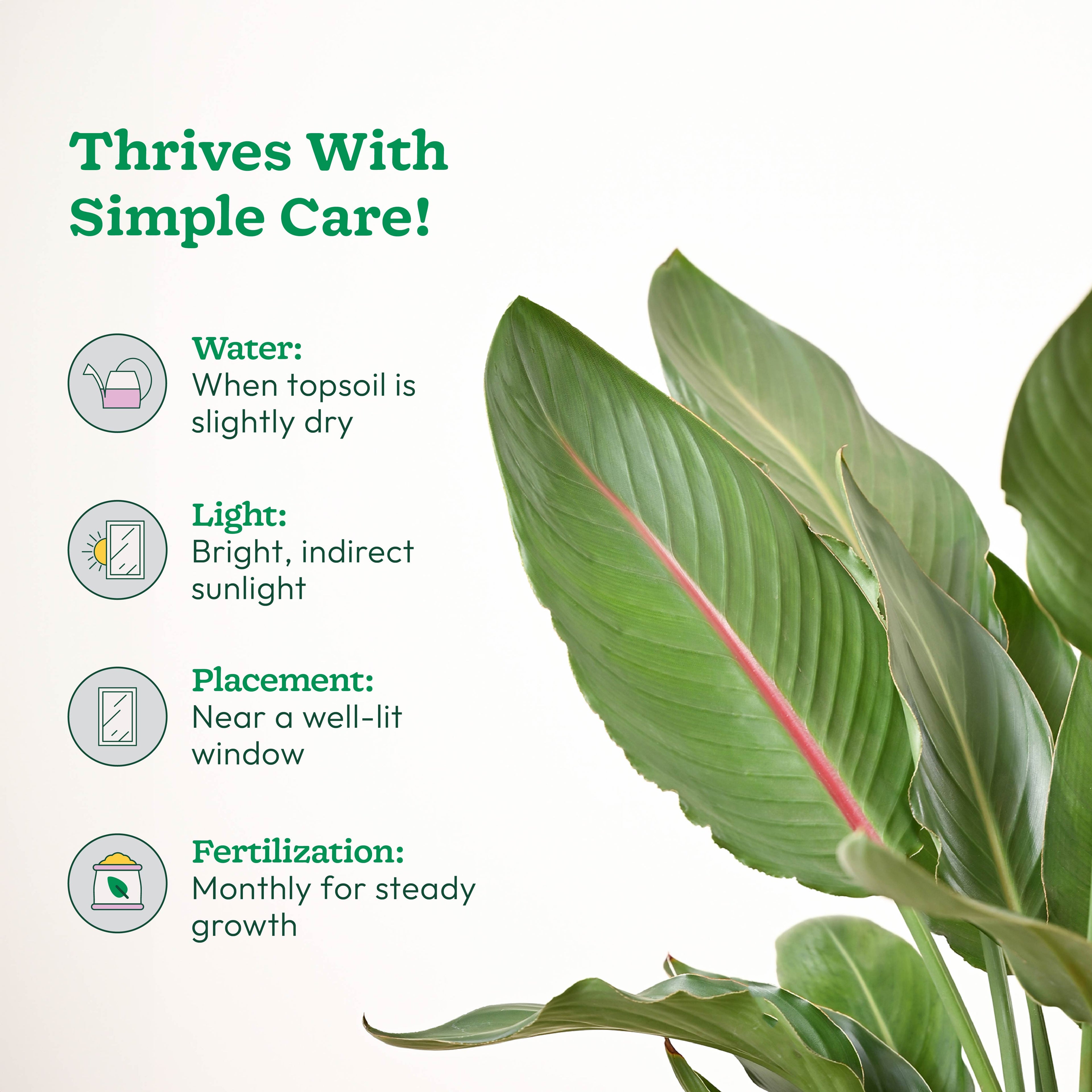 Thrives With Simple Care!

Water:
When topsoil is slightly dry

Light:
Bright, indirect sunlight

Placement:
Near a well-lit window

Fertilization:
Monthly for steady growth